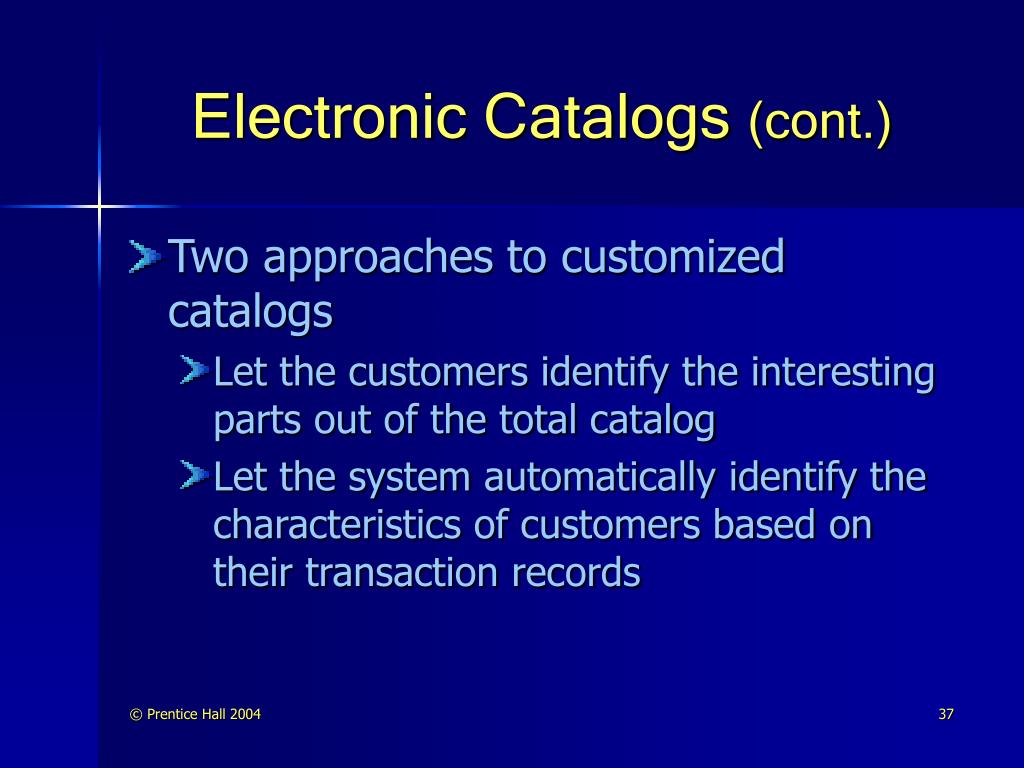 Electronic Catalogs (cont.)

Two approaches to customized catalogs

Let the customers identify the interesting parts out of the total catalog

Let the system automatically identify the characteristics of customers based on their transaction records

© Prentice Hall 2004

37